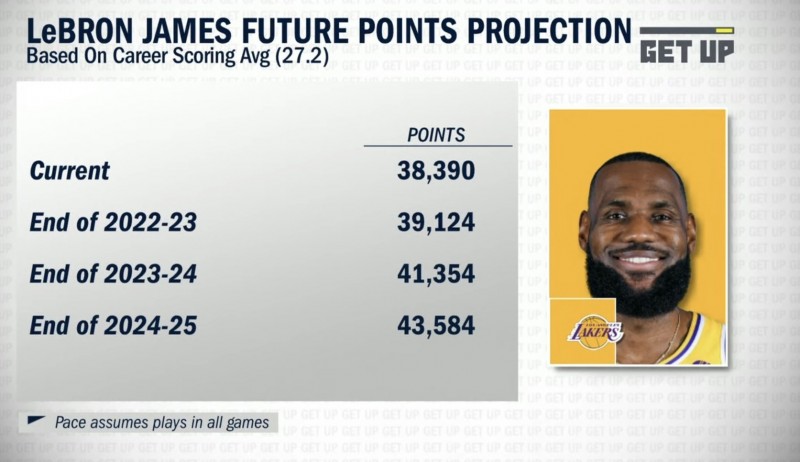 LeBRON JAMES FUTURE POINTS PROJECTION
Based On Career Scoring Avg (27.2)

GET UP

| | POINTS |
|---|---|
| Current | 38,390 |
| End of 2022-23 | 39,124 |
| End of 2023-24 | 41,354 |
| End of 2024-25 | 43,584 |

LAKERS

Pace assumes plays in all games